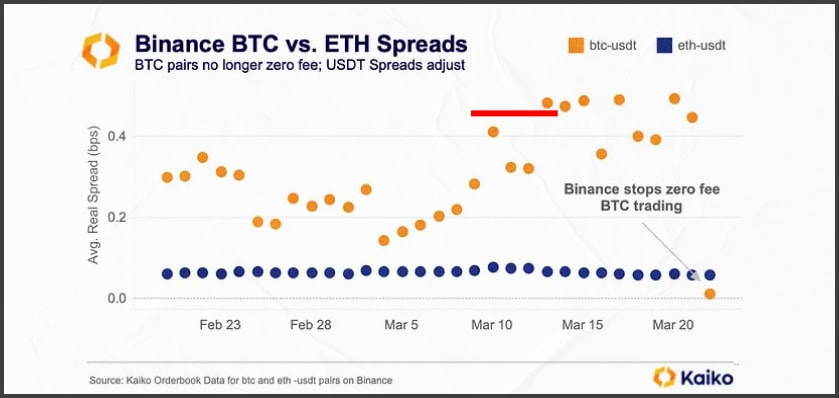 Binance BTC vs. ETH Spreads
BTC pairs no longer zero fee; USDT Spreads adjust

btc-usdt
eth-usdt

Avg. Real Spread (bps)

0.4
0.2
0.0

Binance stops zero fee BTC trading

Feb 23
Feb 28
Mar 5
Mar 10
Mar 15
Mar 20

Source: Kaiko Orderbook Data for btc and eth -usdt pairs on Binance

Kaiko